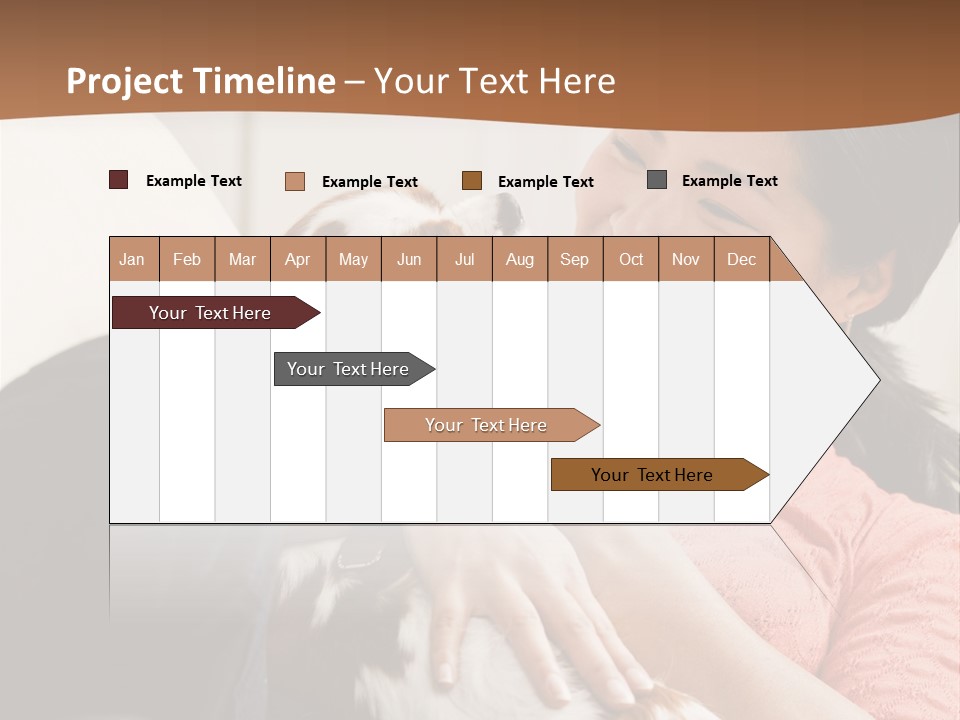 Project Timeline – Your Text Here

Example Text
Example Text
Example Text
Example Text

| Jan | Feb | Mar | Apr | May | Jun | Jul | Aug | Sep | Oct | Nov | Dec |
|---|---|---|---|---|---|---|---|---|---|---|---|

Your Text Here
Your Text Here
Your Text Here
Your Text Here